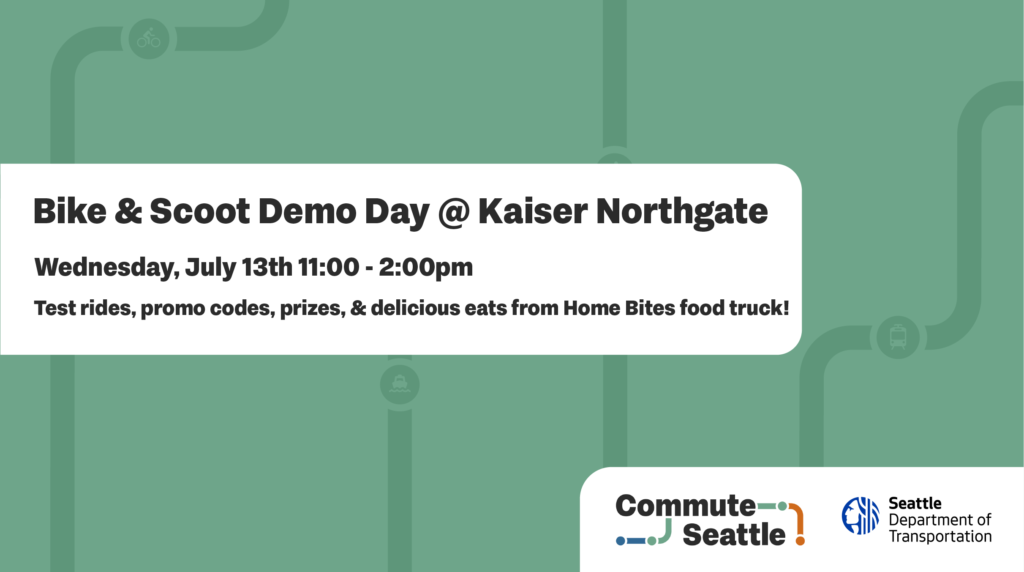 Bike & Scoot Demo Day @ Kaiser Northgate

Wednesday, July 13th 11:00 - 2:00pm

Test rides, promo codes, prizes, & delicious eats from Home Bites food truck!

Commute Seattle

Seattle Department of Transportation